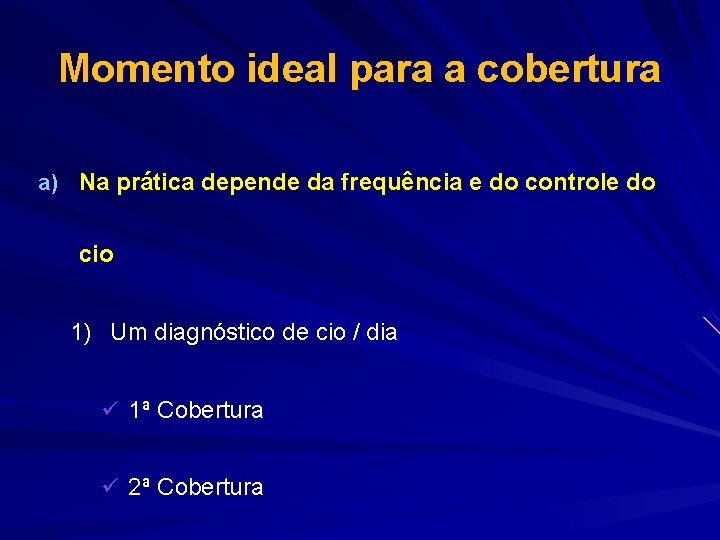 Momento ideal para a cobertura

a) Na prática depende da frequência e do controle do cio

1) Um diagnóstico de cio / dia

✓ 1ª Cobertura

✓ 2ª Cobertura